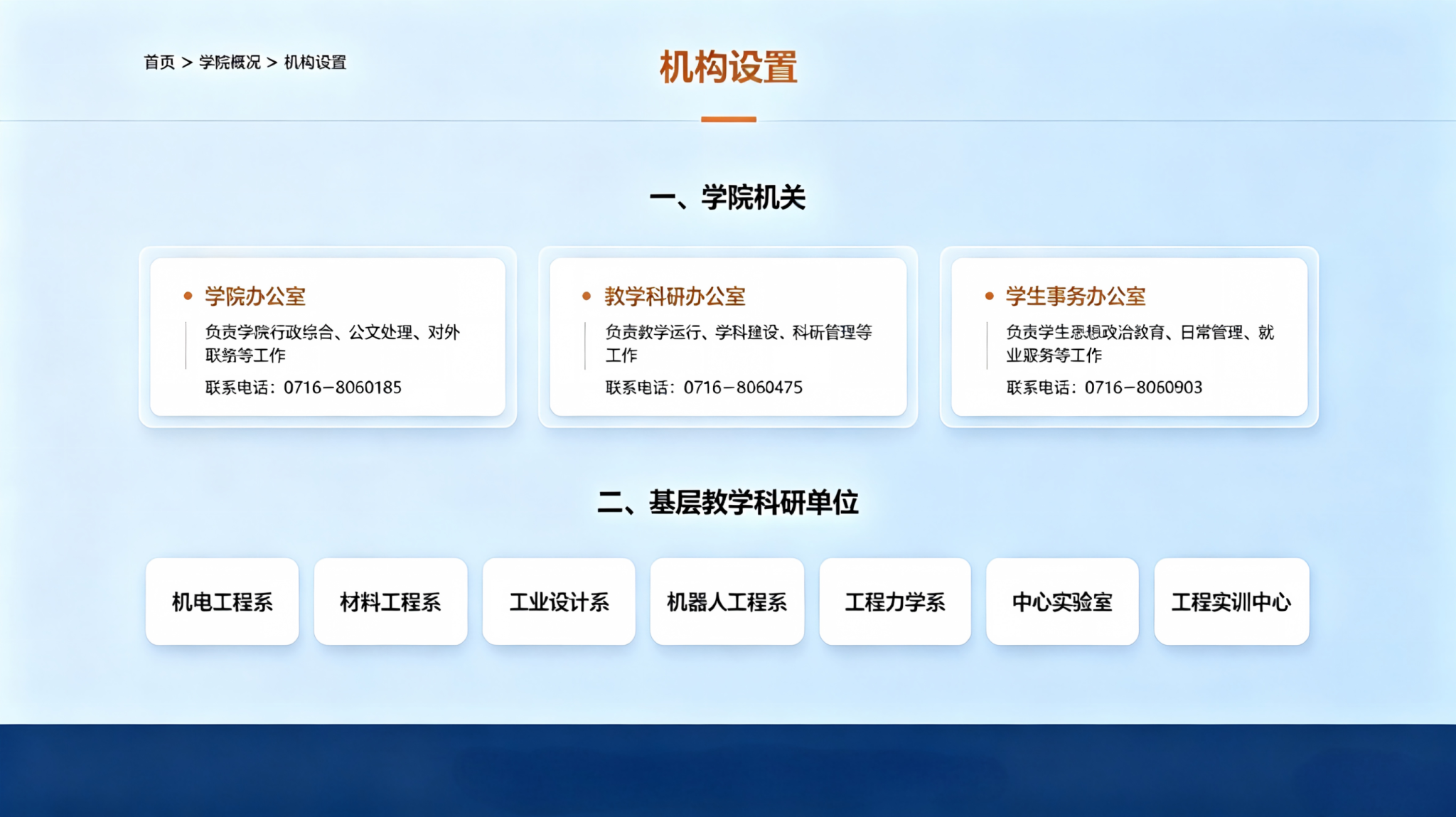 首页 > 学院概况 > 机构设置

机构设置

一、学院机关

• 学院办公室

负责学院行政综合、公文处理、对外联络等工作

联系电话：0716-8060185

• 教学科研办公室

负责教学运行、学科建设、科研管理等工作

联系电话：0716-8060475

• 学生事务办公室

负责学生思想政治教育、日常管理、就业服务等工作

联系电话：0716-8060903

二、基层教学科研单位

机电工程系

材料工程系

工业设计系

机器人工程系

工程力学系

中心实验室

工程实训中心